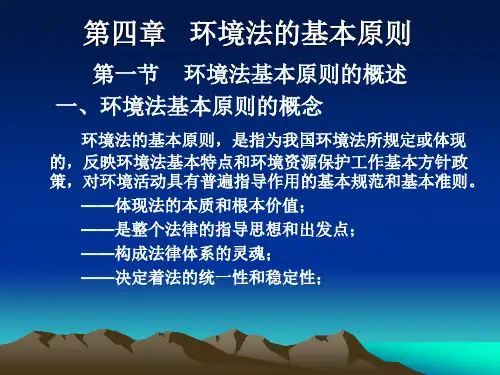 第四章　环境法的基本原则

第一节　环境法基本原则的概述

一、环境法基本原则的概念

环境法的基本原则，是指为我国环境法所规定或体现的，反映环境法基本特点和环境资源保护工作基本方针政策，对环境活动具有普遍指导作用的基本规范和基本准则。

——体现法的本质和根本价值；

——是整个法律的指导思想和出发点；

——构成法律体系的灵魂；

——决定着法的统一性和稳定性；